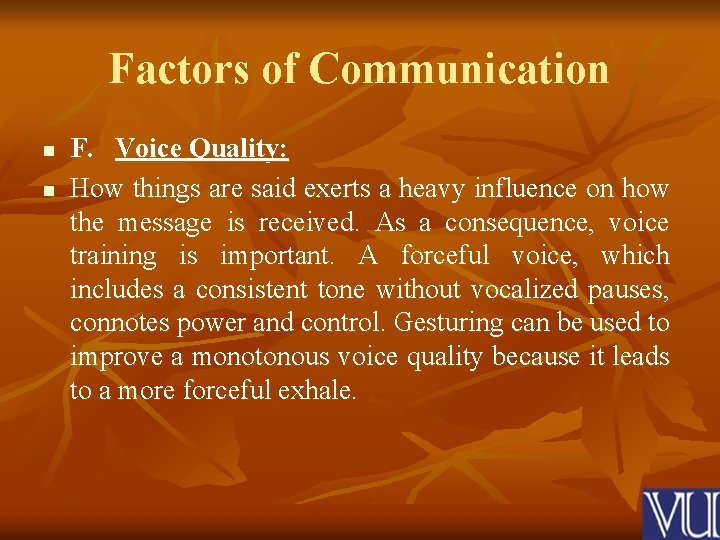 Factors of Communication

F. Voice Quality:

How things are said exerts a heavy influence on how the message is received. As a consequence, voice training is important. A forceful voice, which includes a consistent tone without vocalized pauses, connotes power and control. Gesturing can be used to improve a monotonous voice quality because it leads to a more forceful exhale.

VU